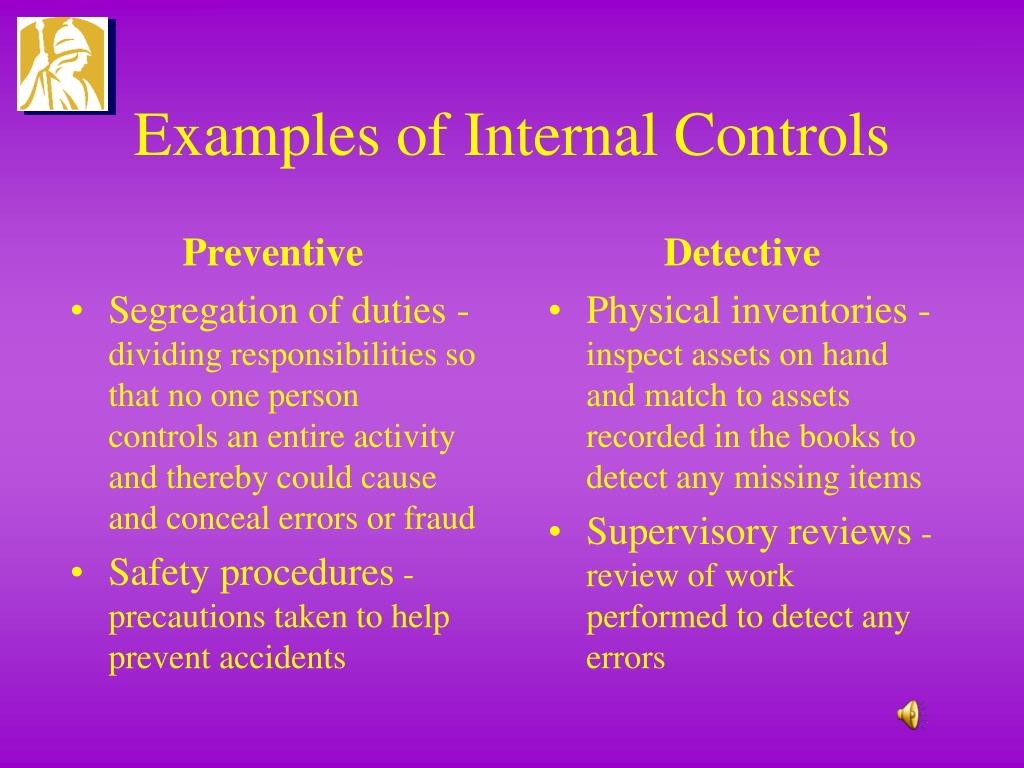 Examples of Internal Controls

Preventive

• Segregation of duties - dividing responsibilities so that no one person controls an entire activity and thereby could cause and conceal errors or fraud

• Safety procedures - precautions taken to help prevent accidents

Detective

• Physical inventories - inspect assets on hand and match to assets recorded in the books to detect any missing items

• Supervisory reviews - review of work performed to detect any errors